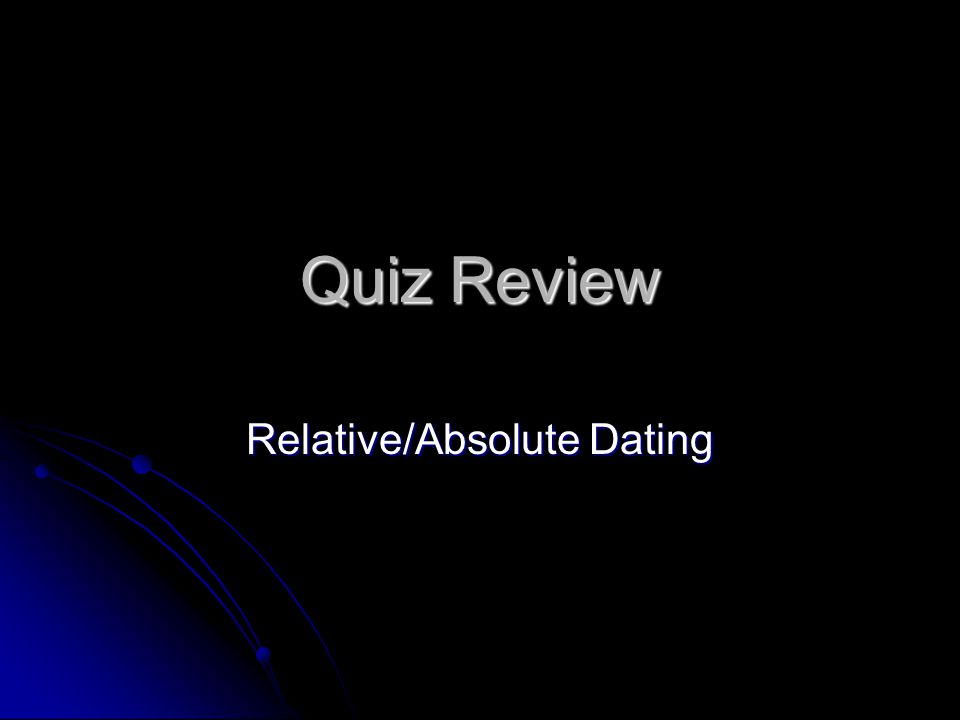 Quiz Review

Relative/Absolute Dating